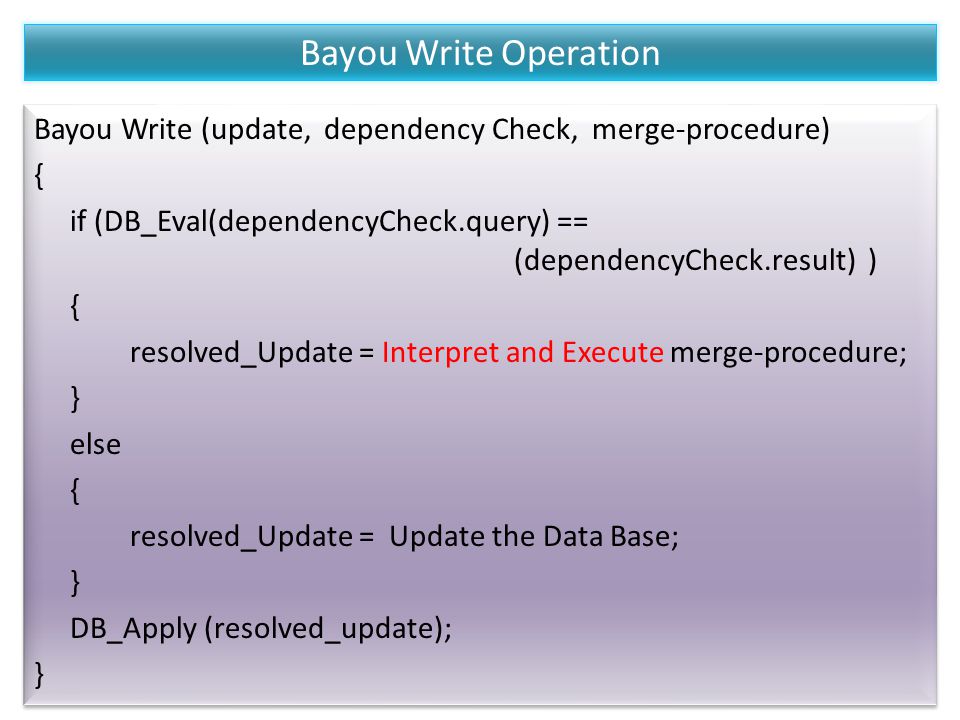 Bayou Write Operation

Bayou Write (update, dependency Check, merge-procedure)
{
if (DB_Eval(dependencyCheck.query) ==
(dependencyCheck.result) )
{
resolved_Update = Interpret and Execute merge-procedure;
}
else
{
resolved_Update = Update the Data Base;
}
DB_Apply (resolved_update);
}